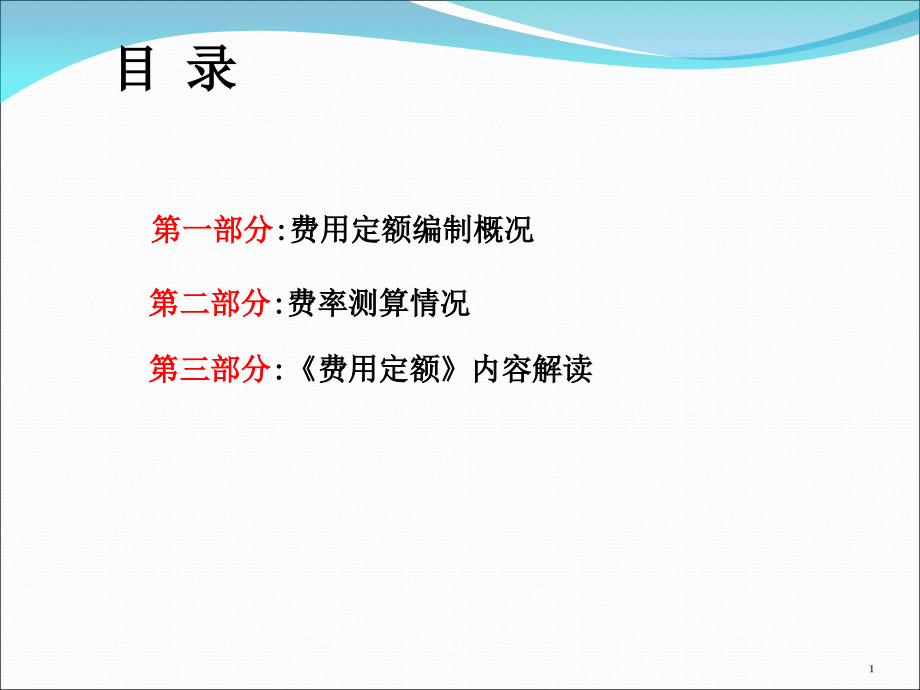 目 录

第一部分:费用定额编制概况

第二部分:费率测算情况

第三部分:《费用定额》内容解读

1